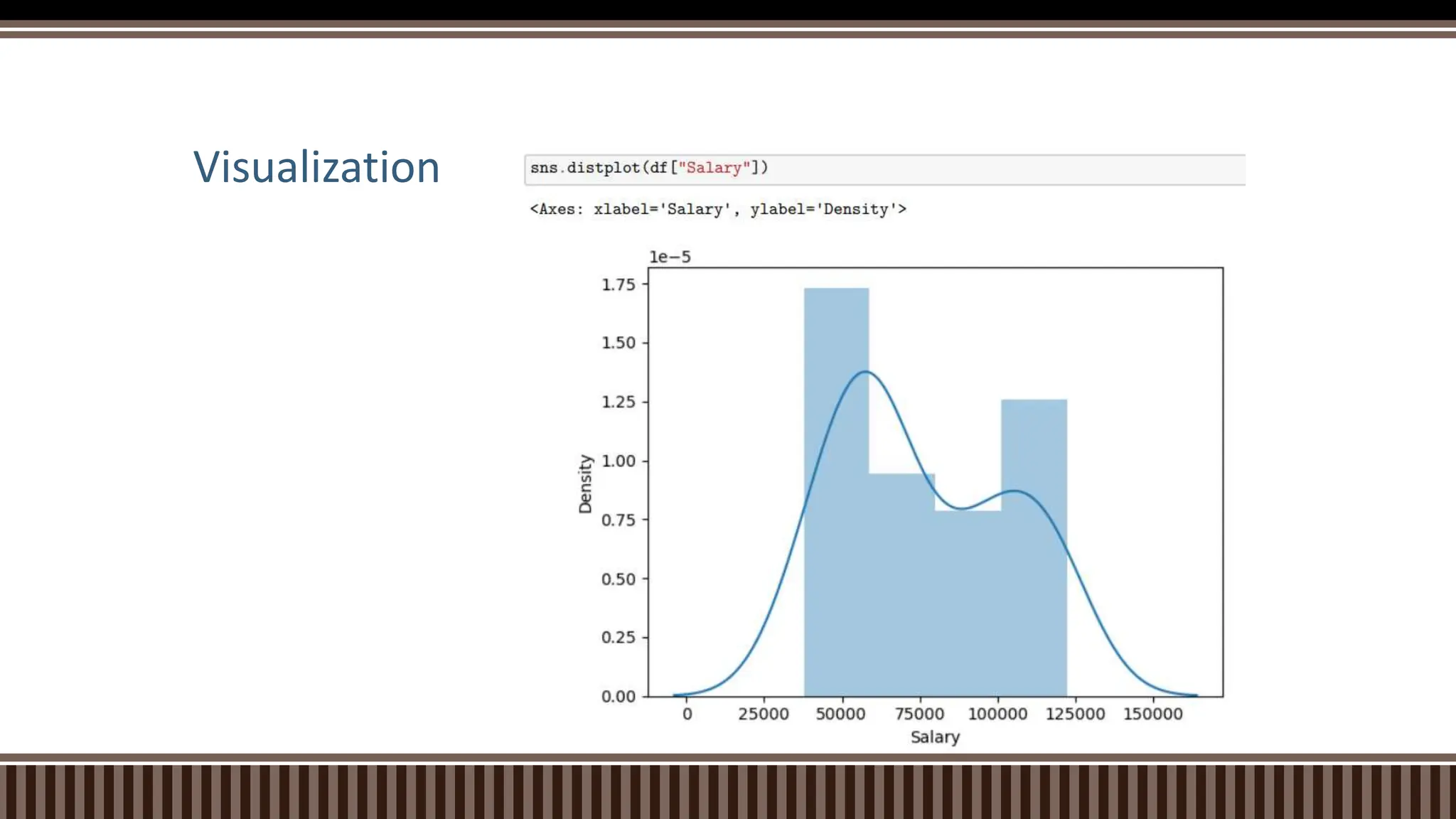 Visualization

sns.distplot(df["Salary"])

<Axes: xlabel='Salary', ylabel='Density'>

1e−5

1.75
1.50
1.25
1.00
0.75
0.50
0.25
0.00

Density

0 25000 50000 75000 100000 125000 150000

Salary